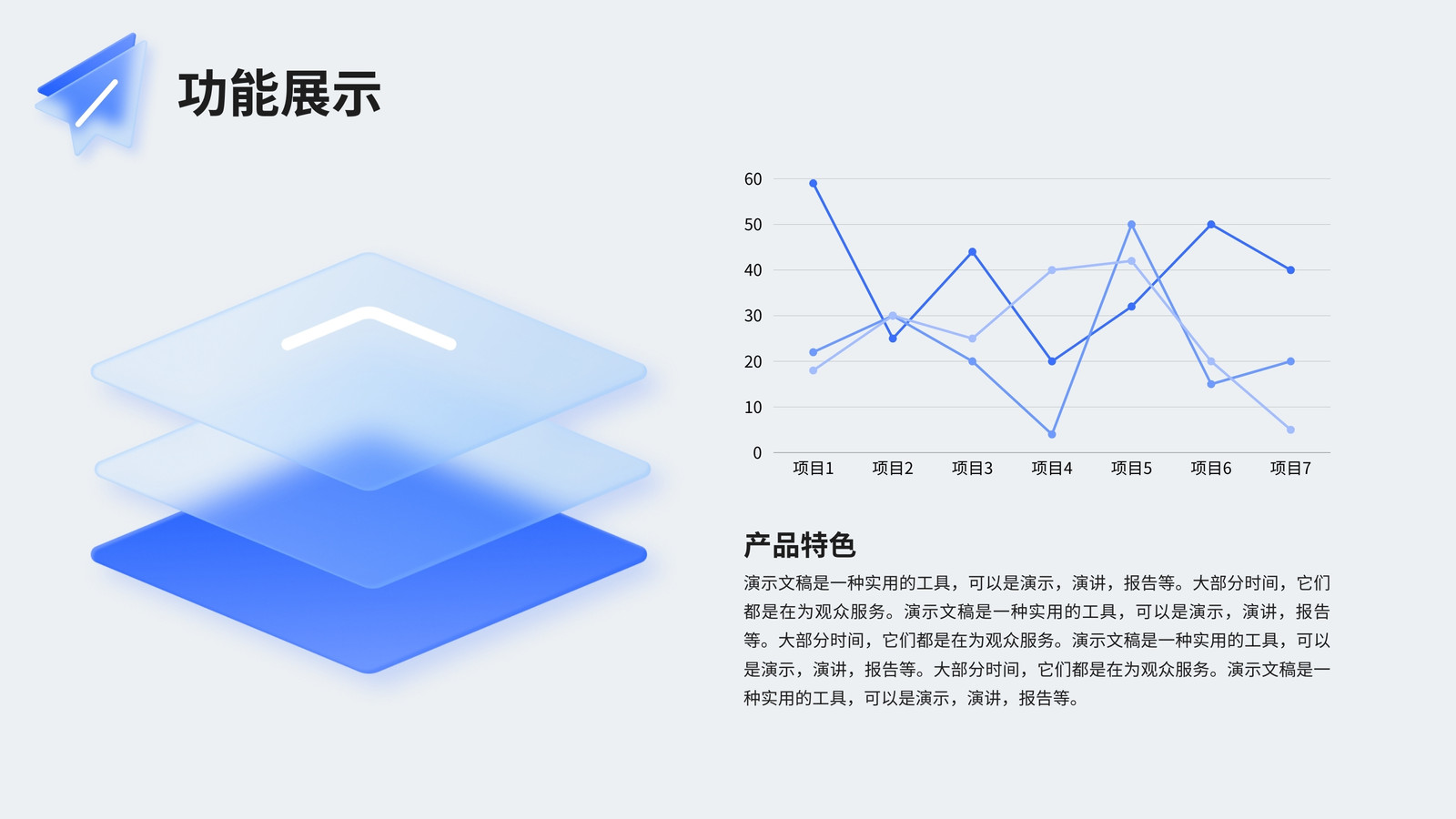 功能展示

60
50
40
30
20
10
0
项目1 项目2 项目3 项目4 项目5 项目6 项目7

产品特色

演示文稿是一种实用的工具，可以是演示，演讲，报告等。大部分时间，它们都是在为观众服务。演示文稿是一种实用的工具，可以是演示，演讲，报告等。大部分时间，它们都是在为观众服务。演示文稿是一种实用的工具，可以是演示，演讲，报告等。大部分时间，它们都是在为观众服务。演示文稿是一种实用的工具，可以是演示，演讲，报告等。